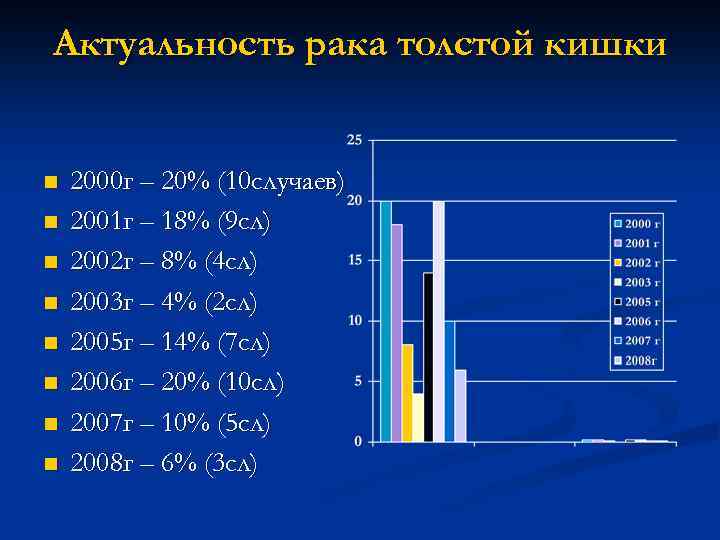 Актуальность рака толстой кишки

2000г – 20% (10случаев)
2001г – 18% (9сл)
2002г – 8% (4сл)
2003г – 4% (2сл)
2005г – 14% (7сл)
2006г – 20% (10сл)
2007г – 10% (5сл)
2008г – 6% (3сл)

25
20
15
10
5
0

2000 г
2001 г
2002 г
2003 г
2005 г
2006 г
2007 г
2008г